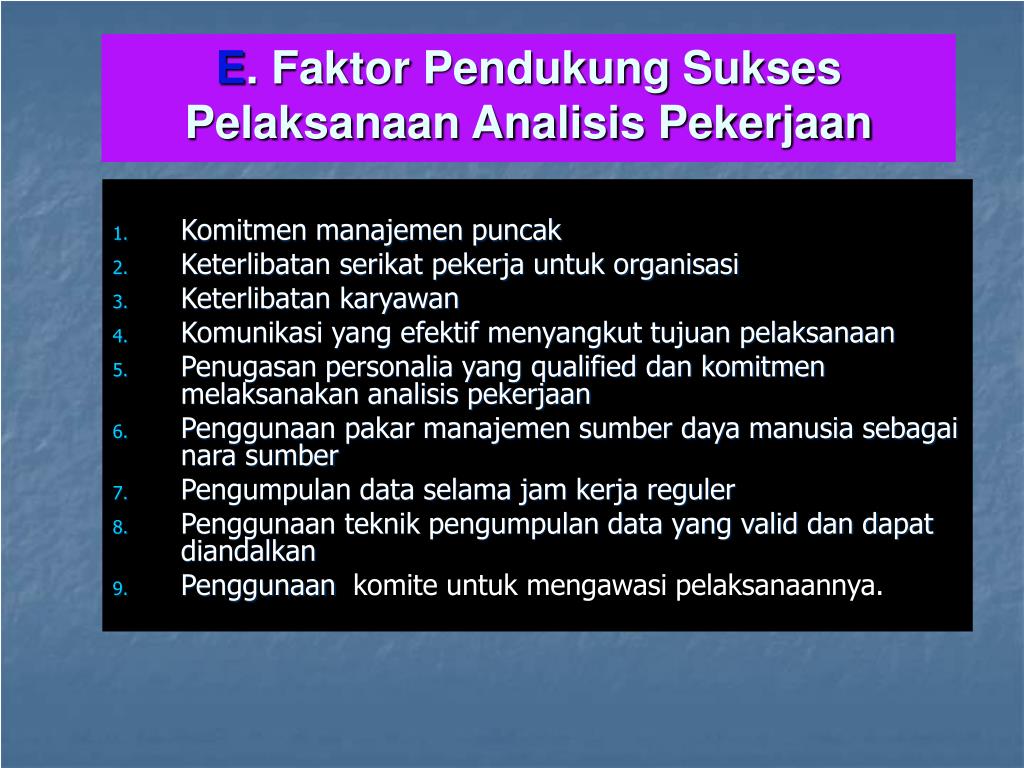 E. Faktor Pendukung Sukses Pelaksanaan Analisis Pekerjaan

1. Komitmen manajemen puncak
2. Keterlibatan serikat pekerja untuk organisasi
3. Keterlibatan karyawan
4. Komunikasi yang efektif menyangkut tujuan pelaksanaan
5. Penugasan personalia yang qualified dan komitmen melaksanakan analisis pekerjaan
6. Penggunaan pakar manajemen sumber daya manusia sebagai nara sumber
7. Pengumpulan data selama jam kerja reguler
8. Penggunaan teknik pengumpulan data yang valid dan dapat diandalkan
9. Penggunaan komite untuk mengawasi pelaksanaannya.